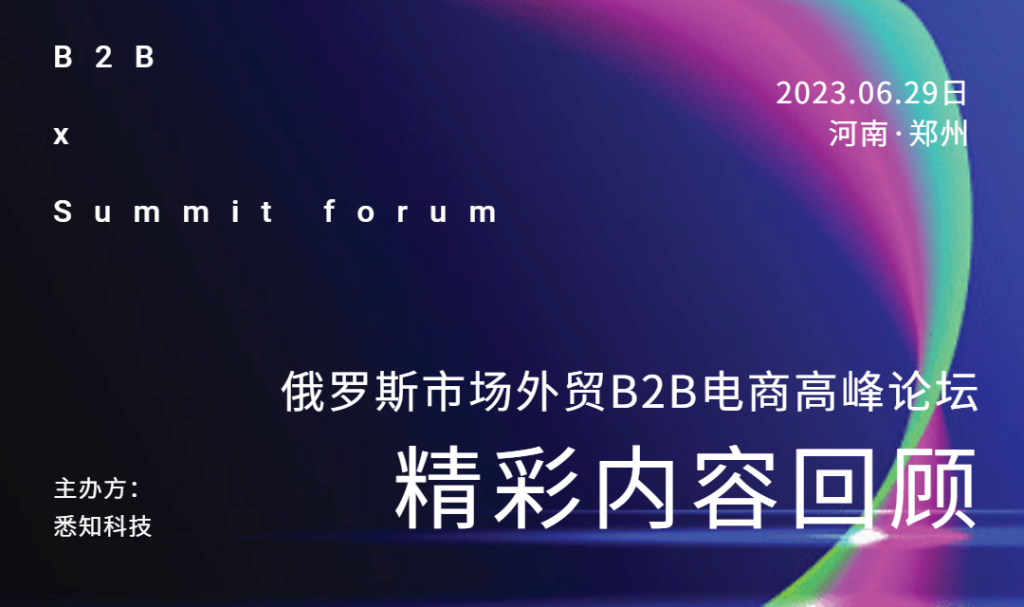 B2B

x

Summit forum

2023.06.29日
河南·郑州

俄罗斯市场外贸B2B电商高峰论坛

精彩内容回顾

主办方：
悉知科技